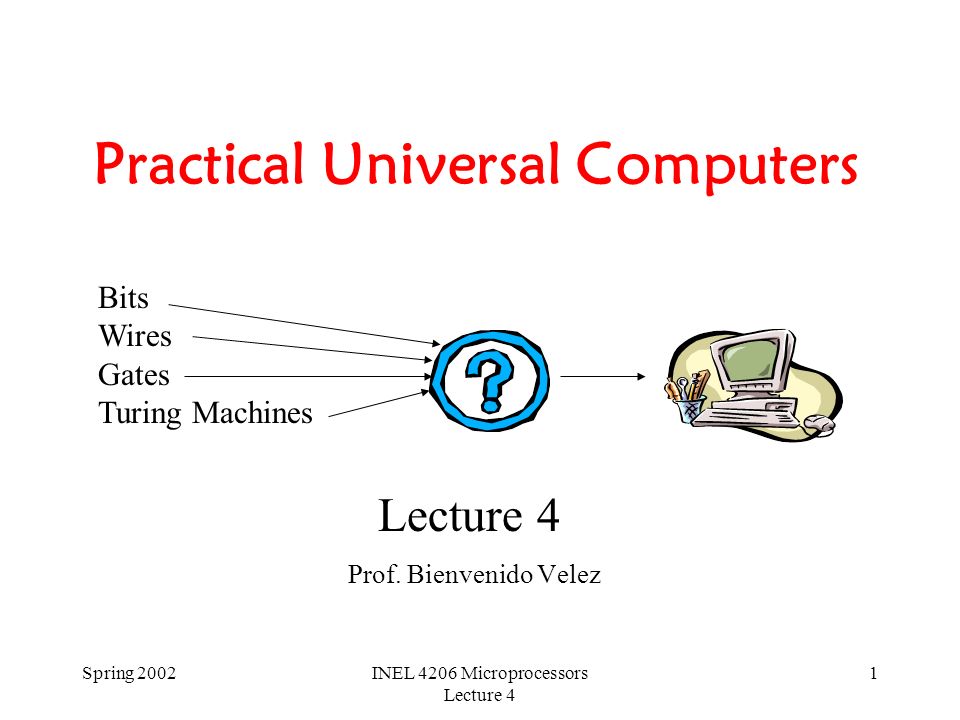 Practical Universal Computers

Bits
Wires
Gates
Turing Machines

?

Lecture 4

Prof. Bienvenido Velez

Spring 2002

INEL 4206 Microprocessors
Lecture 4

1